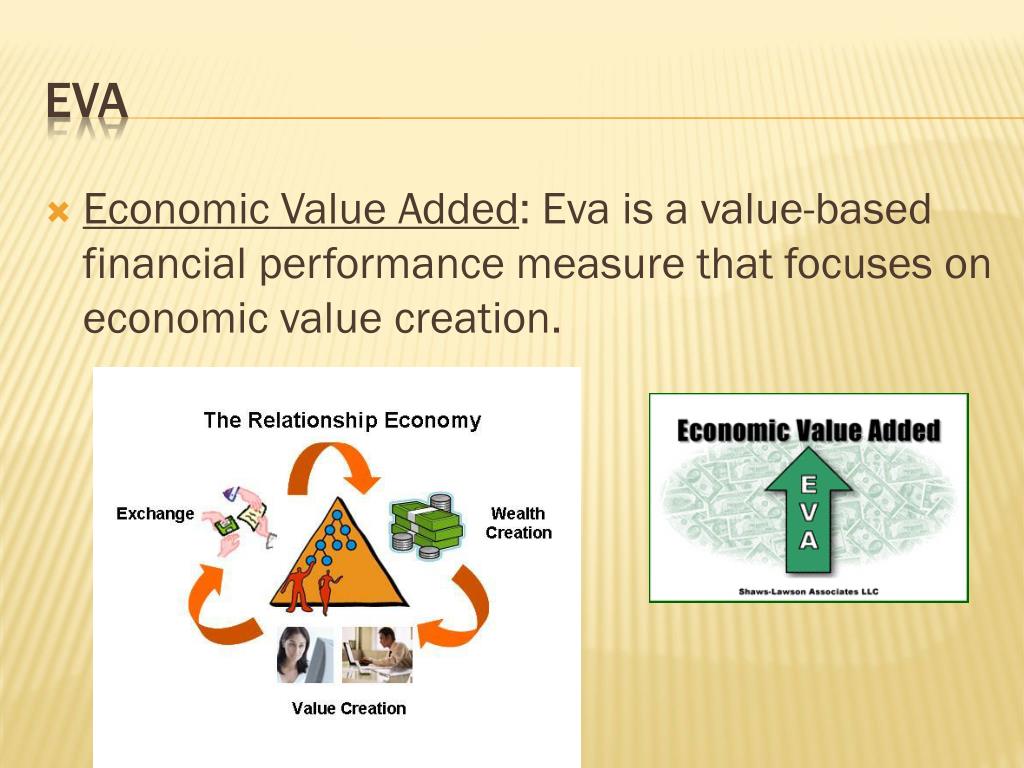 EVA

Economic Value Added: Eva is a value-based financial performance measure that focuses on economic value creation.

The Relationship Economy

Exchange

Wealth Creation

Value Creation

Economic Value Added

E
V
A

Shaws-Lawson Associates LLC